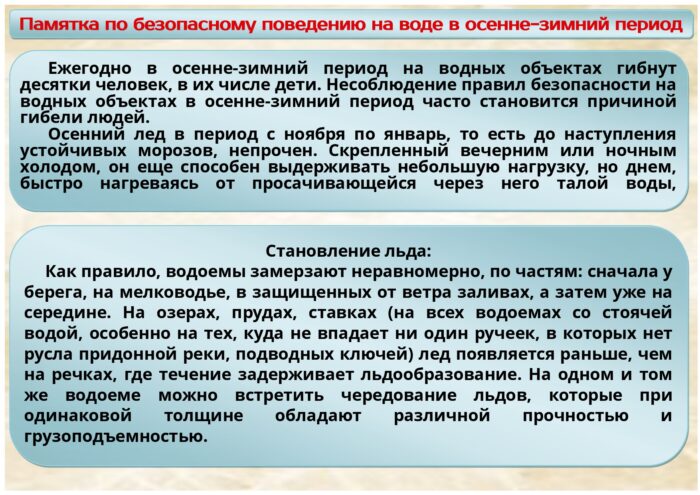 Памятка по безопасному поведению на воде в осенне-зимний период

Ежегодно в осенне-зимний период на водных объектах гибнут десятки человек, в их числе дети. Несоблюдение правил безопасности на водных объектах в осенне-зимний период часто становится причиной гибели людей.
Осенний лед в период с ноября по январь, то есть до наступления устойчивых морозов, непрочен. Скрепленный вечерним или ночным холодом, он еще способен выдерживать небольшую нагрузку, но днем, быстро нагреваясь от просачивающейся через него талой воды,

Становление льда:
Как правило, водоемы замерзают неравномерно, по частям: сначала у берега, на мелководье, в защищенных от ветра заливах, а затем уже на середине. На озерах, прудах, ставках (на всех водоемах со стоячей водой, особенно на тех, куда не впадает ни один ручеек, в которых нет русла придонной реки, подводных ключей) лед появляется раньше, чем на речках, где течение задерживает льдообразование. На одном и том же водоеме можно встретить чередование льдов, которые при одинаковой толщине обладают различной прочностью и грузоподъемностью.